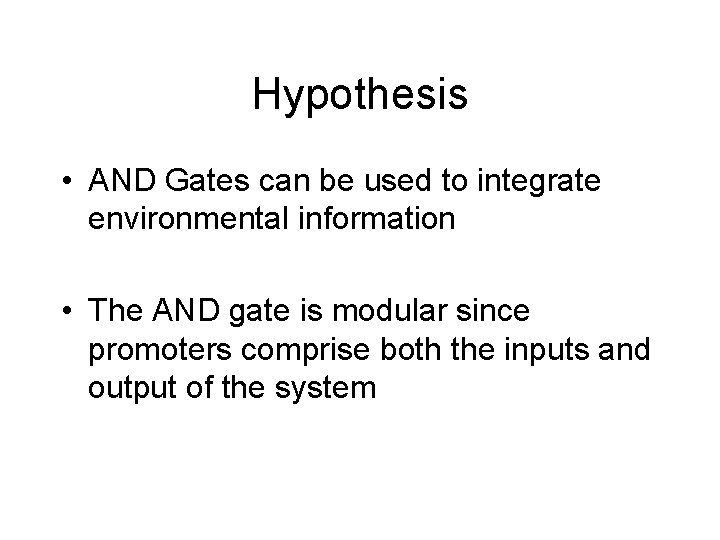 Hypothesis

• AND Gates can be used to integrate environmental information

• The AND gate is modular since promoters comprise both the inputs and output of the system